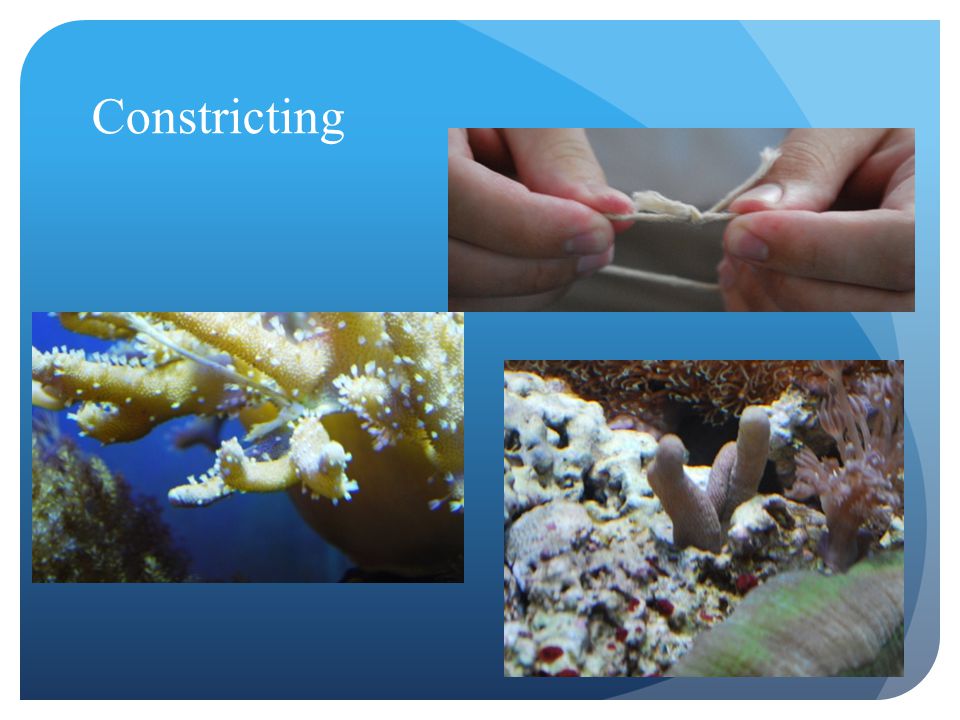 Constricting